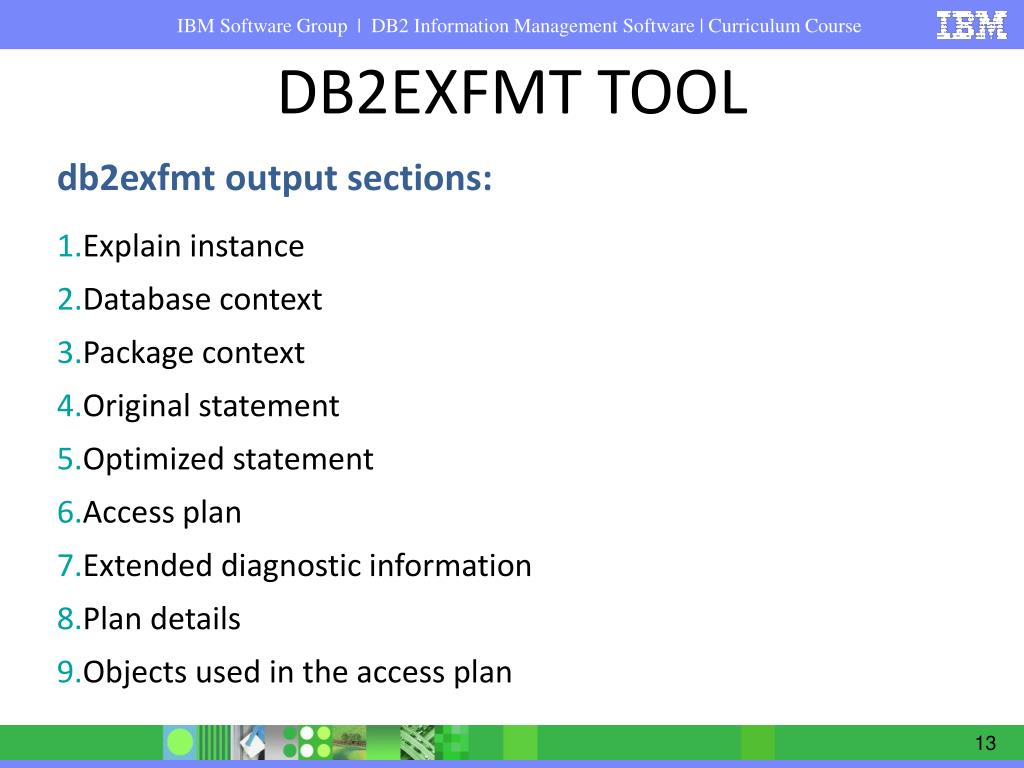 IBM Software Group | DB2 Information Management Software | Curriculum Course

IBM

DB2EXFMT TOOL

db2exfmt output sections:

1.Explain instance
2.Database context
3.Package context
4.Original statement
5.Optimized statement
6.Access plan
7.Extended diagnostic information
8.Plan details
9.Objects used in the access plan

13